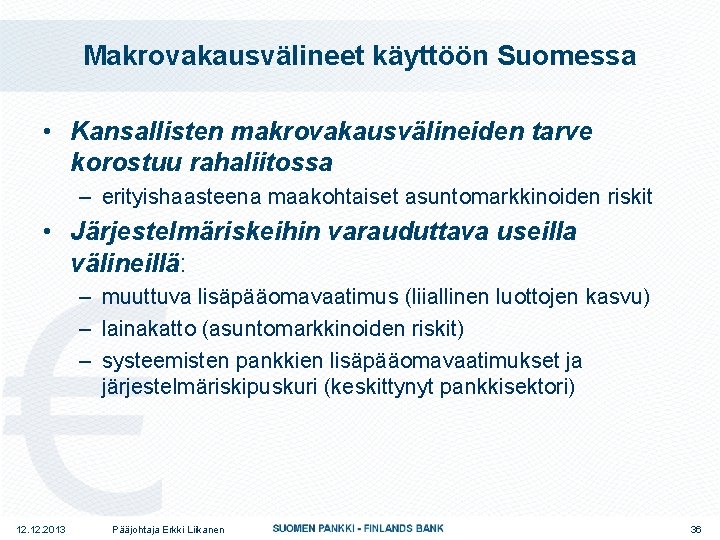 Makrovakausvälineet käyttöön Suomessa

• Kansallisten makrovakausvälineiden tarve korostuu rahaliitossa
– erityishaasteena maakohtaiset asuntomarkkinoiden riskit

• Järjestelmäriskeihin varauduttava useilla välineillä:
– muuttuva lisäpääomavaatimus (liiallinen luottojen kasvu)
– lainakatto (asuntomarkkinoiden riskit)
– systeemisten pankkien lisäpääomavaatimukset ja järjestelmäriskipuskuri (keskittynyt pankkisektori)

12.12.2013 Pääjohtaja Erkki Liikanen SUOMEN PANKKI - FINLANDS BANK 36